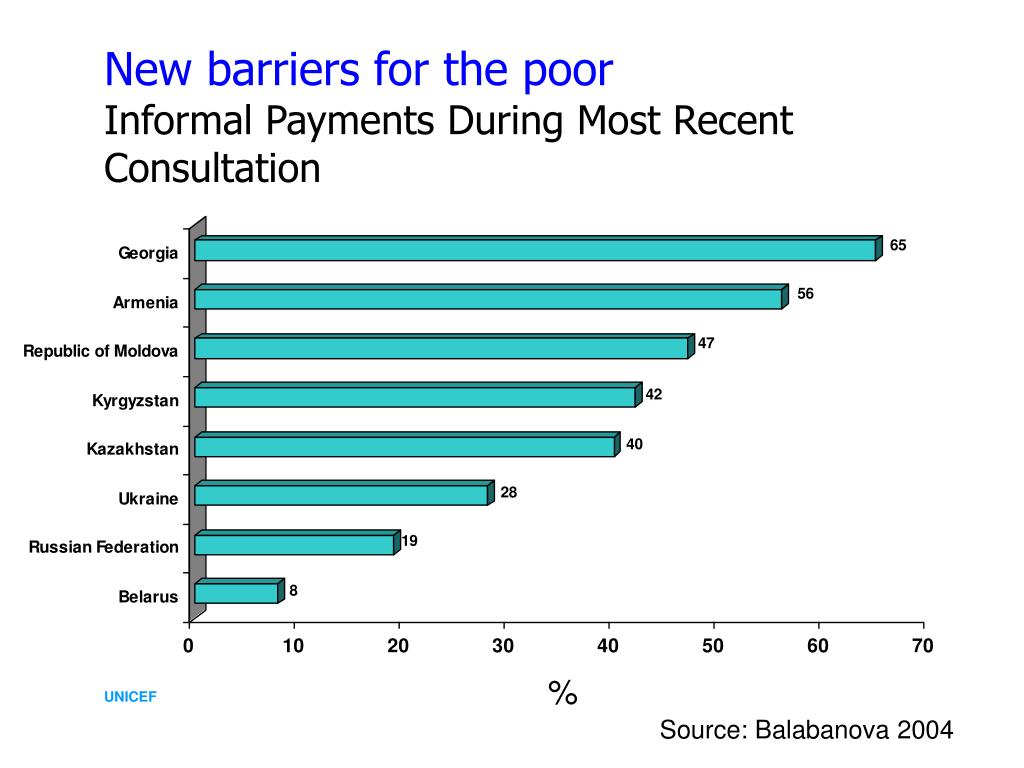 New barriers for the poor
Informal Payments During Most Recent Consultation

Georgia 65
Armenia 56
Republic of Moldova 47
Kyrgyzstan 42
Kazakhstan 40
Ukraine 28
Russian Federation 19
Belarus 8

0 10 20 30 40 50 60 70

%

UNICEF

Source: Balabanova 2004